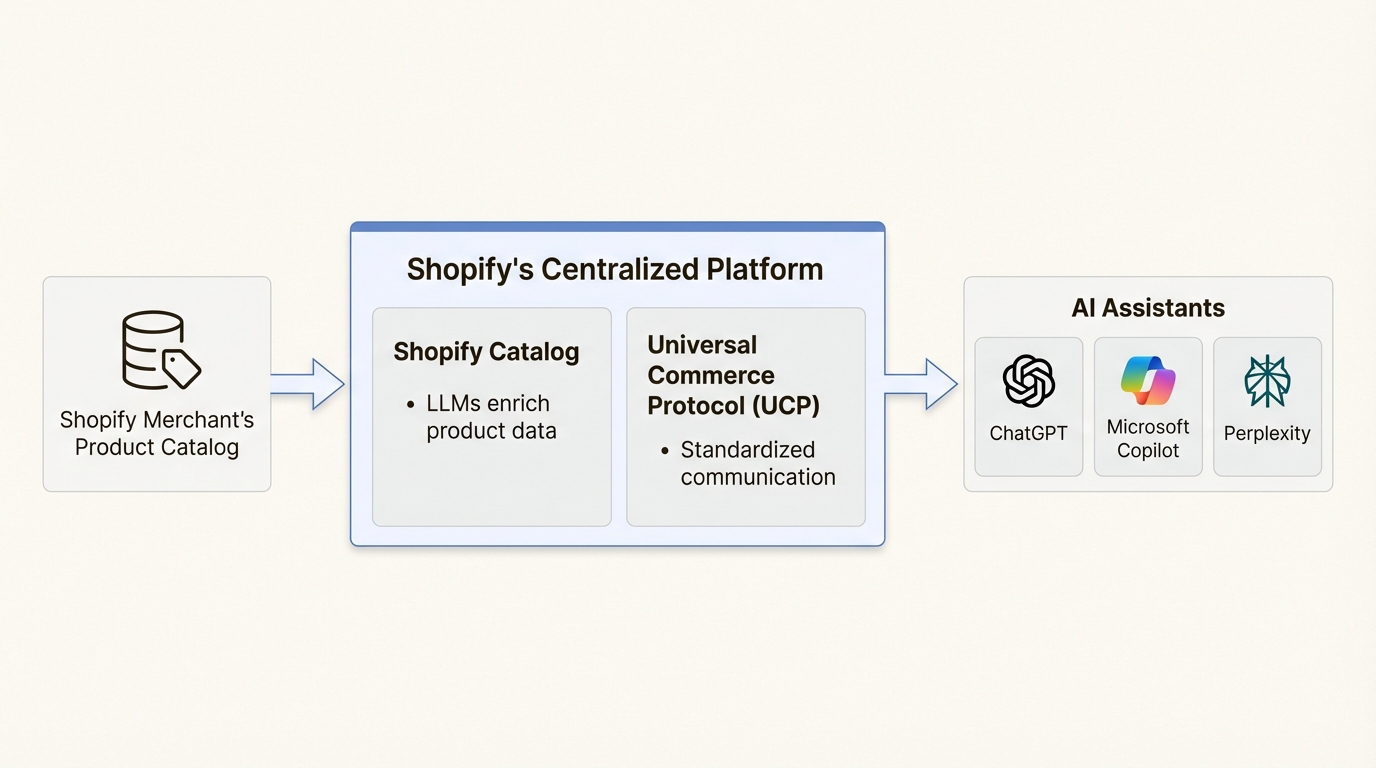 Shopify Merchant's Product Catalog

Shopify's Centralized Platform

Shopify Catalog

• LLMs enrich product data

Universal Commerce Protocol (UCP)

• Standardized communication

AI Assistants

ChatGPT

Microsoft Copilot

Perplexity